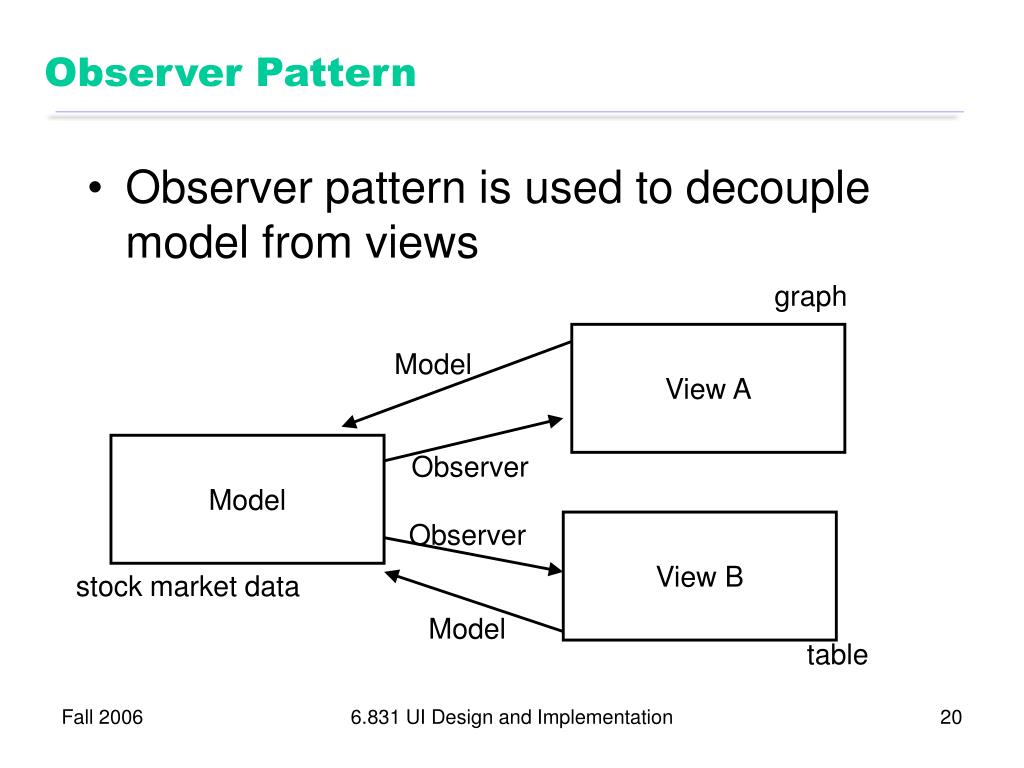 Observer Pattern

• Observer pattern is used to decouple model from views

graph

Model

View A

Observer

Model

Observer

View B

stock market data

Model

table

Fall 2006

6.831 UI Design and Implementation

20